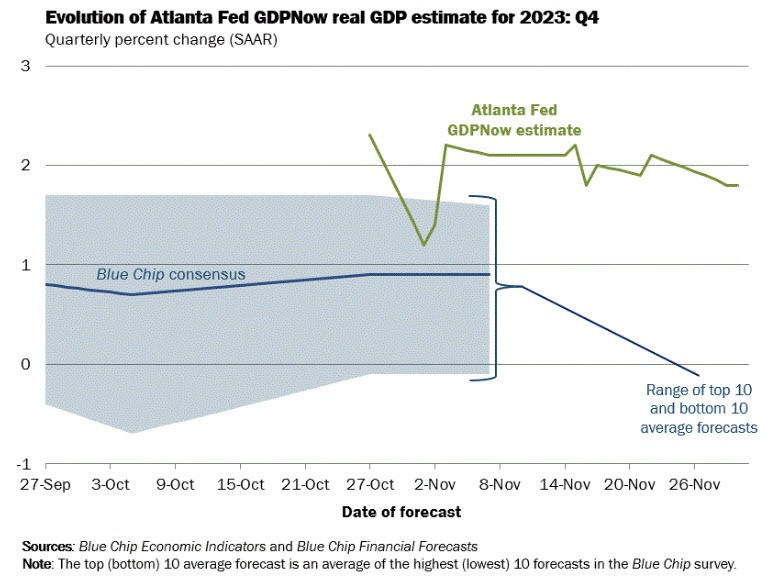 Evolution of Atlanta Fed GDPNow real GDP estimate for 2023: Q4
Quarterly percent change (SAAR)

3
2
1
0
-1

Atlanta Fed GDPNow estimate

Blue Chip consensus

Range of top 10 and bottom 10 average forecasts

27-Sep 3-Oct 9-Oct 15-Oct 21-Oct 27-Oct 2-Nov 8-Nov 14-Nov 20-Nov 26-Nov

Date of forecast

Sources: Blue Chip Economic Indicators and Blue Chip Financial Forecasts
Note: The top (bottom) 10 average forecast is an average of the highest (lowest) 10 forecasts in the Blue Chip survey.